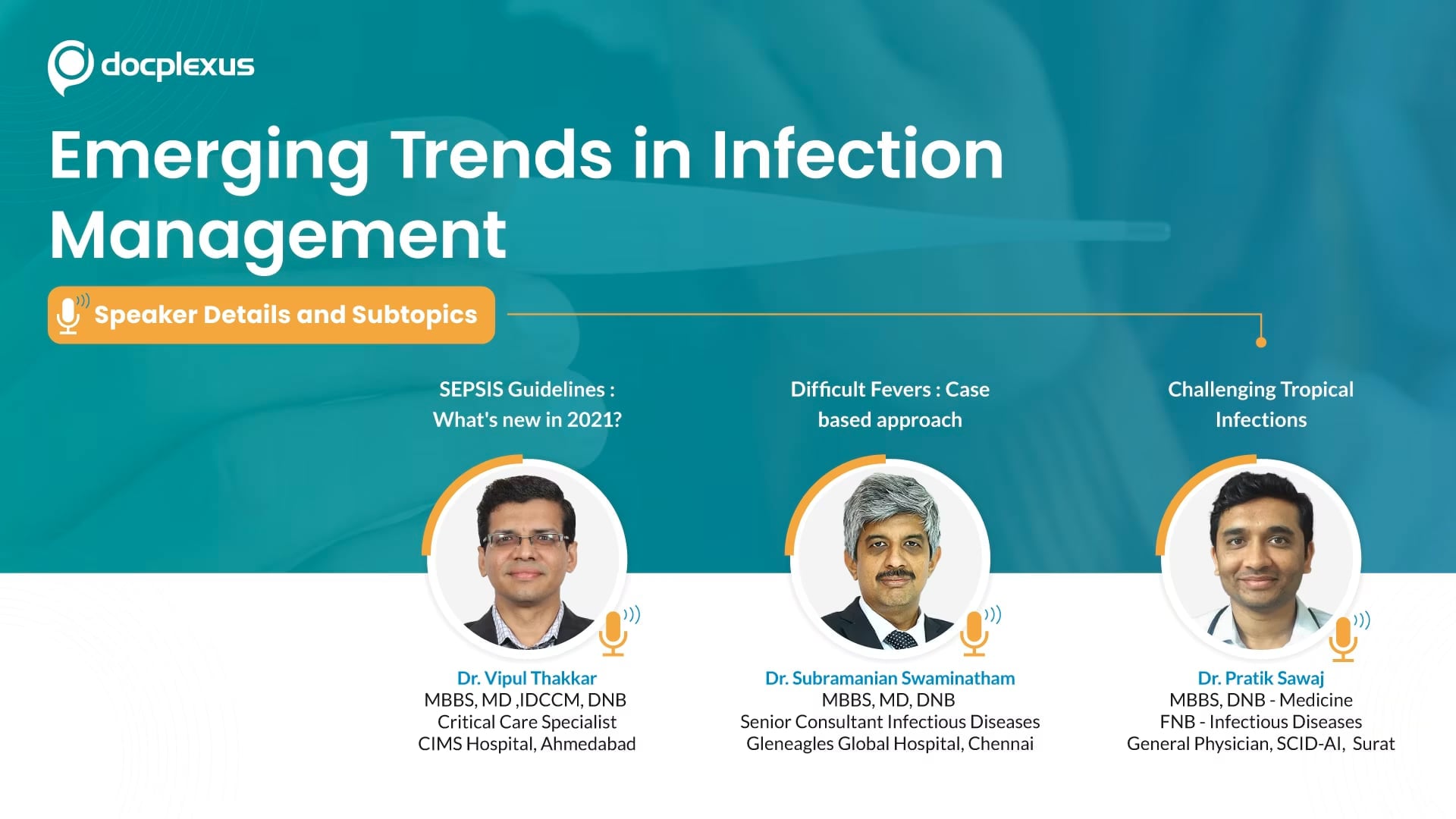 docplexus

Emerging Trends in Infection Management

Speaker Details and Subtopics

SEPSIS Guidelines : What's new in 2021?

Dr. Vipul Thakkar
MBBS, MD ,IDCCM, DNB
Critical Care Specialist
CIMS Hospital, Ahmedabad

Difficult Fevers : Case based approach

Dr. Subramanian Swaminatham
MBBS, MD, DNB
Senior Consultant Infectious Diseases
Gleneagles Global Hospital, Chennai

Challenging Tropical Infections

Dr. Pratik Sawaj
MBBS, DNB - Medicine
FNB - Infectious Diseases
General Physician, SCID-AI, Surat